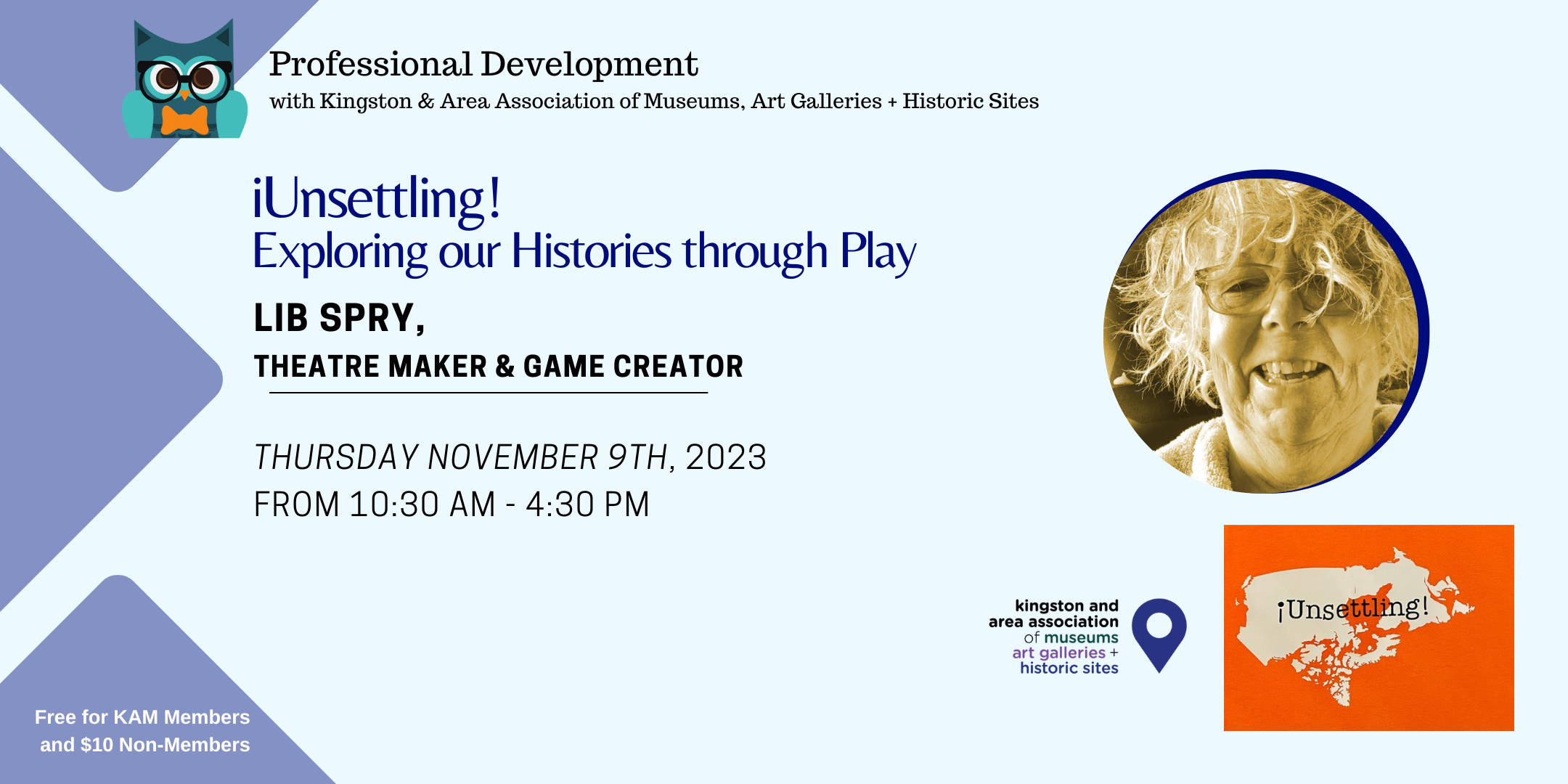 Professional Development
with Kingston & Area Association of Museums, Art Galleries + Historic Sites

iUnsettling!
Exploring our Histories through Play

LIB SPRY,
THEATRE MAKER & GAME CREATOR

THURSDAY NOVEMBER 9TH, 2023
FROM 10:30 AM - 4:30 PM

kingston and area association of museums art galleries + historic sites

¡Unsettling!

Free for KAM Members and $10 Non-Members